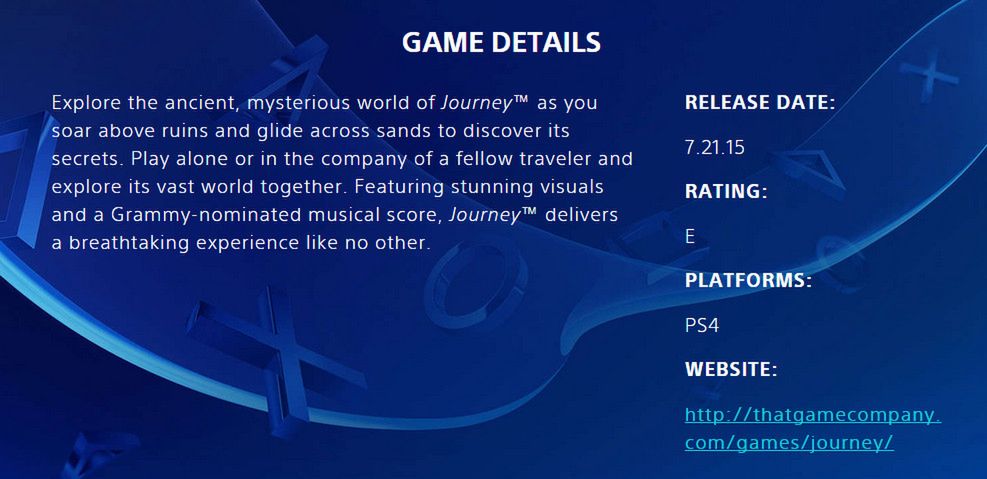 GAME DETAILS

Explore the ancient, mysterious world of Journey™ as you soar above ruins and glide across sands to discover its secrets. Play alone or in the company of a fellow traveler and explore its vast world together. Featuring stunning visuals and a Grammy-nominated musical score, Journey™ delivers a breathtaking experience like no other.

RELEASE DATE:

7.21.15

RATING:

E

PLATFORMS:

PS4

WEBSITE:

http://thatgamecompany.com/games/journey/